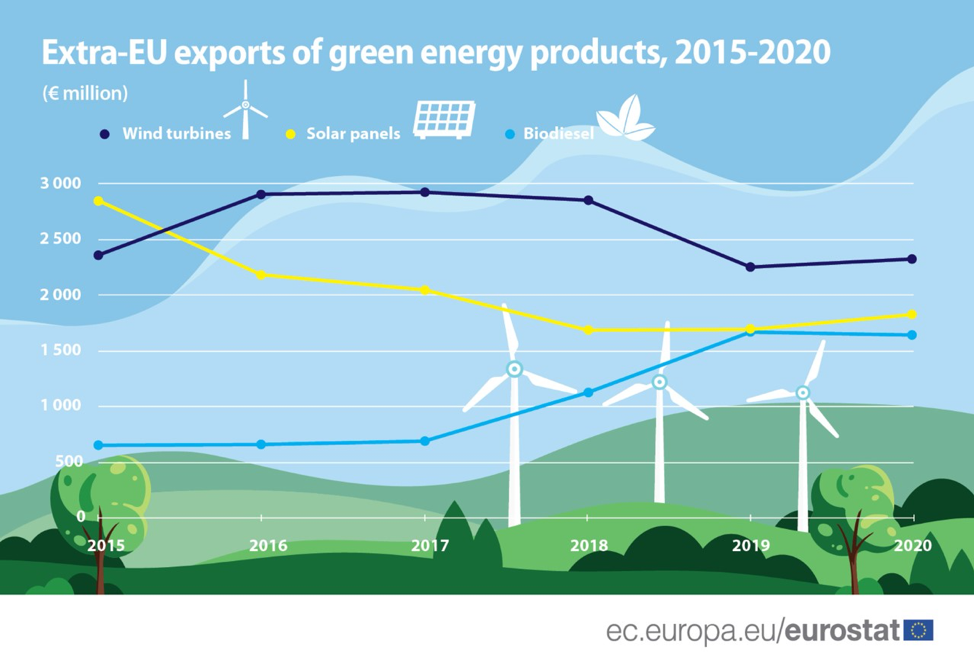 Extra-EU exports of green energy products, 2015-2020

(€ million)

Wind turbines
Solar panels
Biodiesel

3 000
2 500
2 000
1 500
1 000
500
0

2015
2016
2017
2018
2019
2020

ec.europa.eu/eurostat